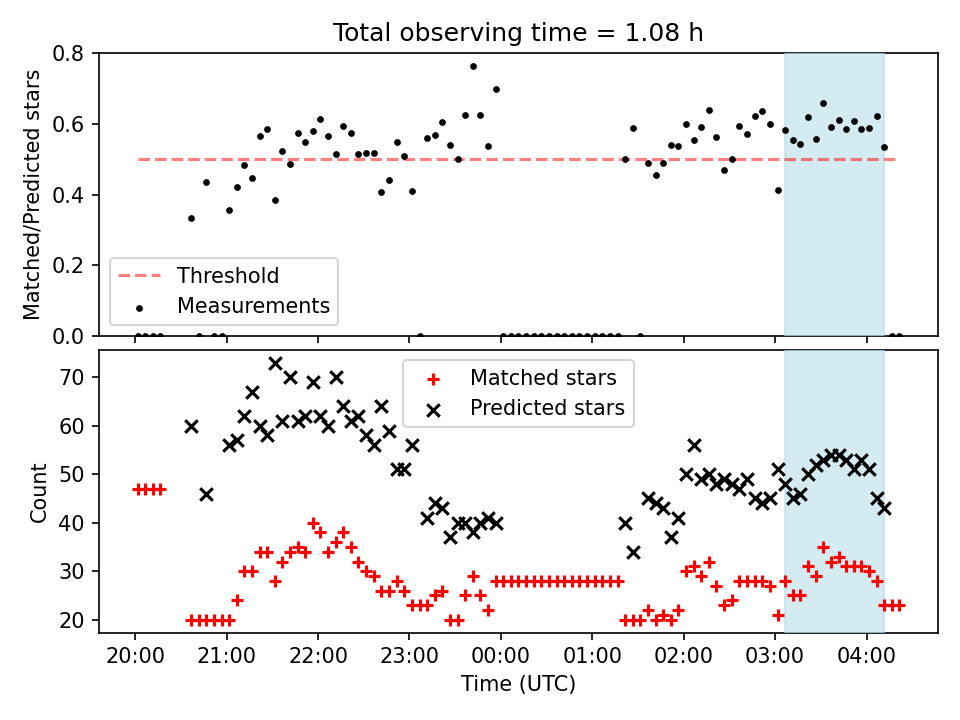 Total observing time = 1.08 h

Matched/Predicted stars

0.8
0.6
0.4
0.2
0.0

Threshold
Measurements

Count

70
60
50
40
30
20

Matched stars
Predicted stars

20:00
21:00
22:00
23:00
00:00
01:00
02:00
03:00
04:00

Time (UTC)